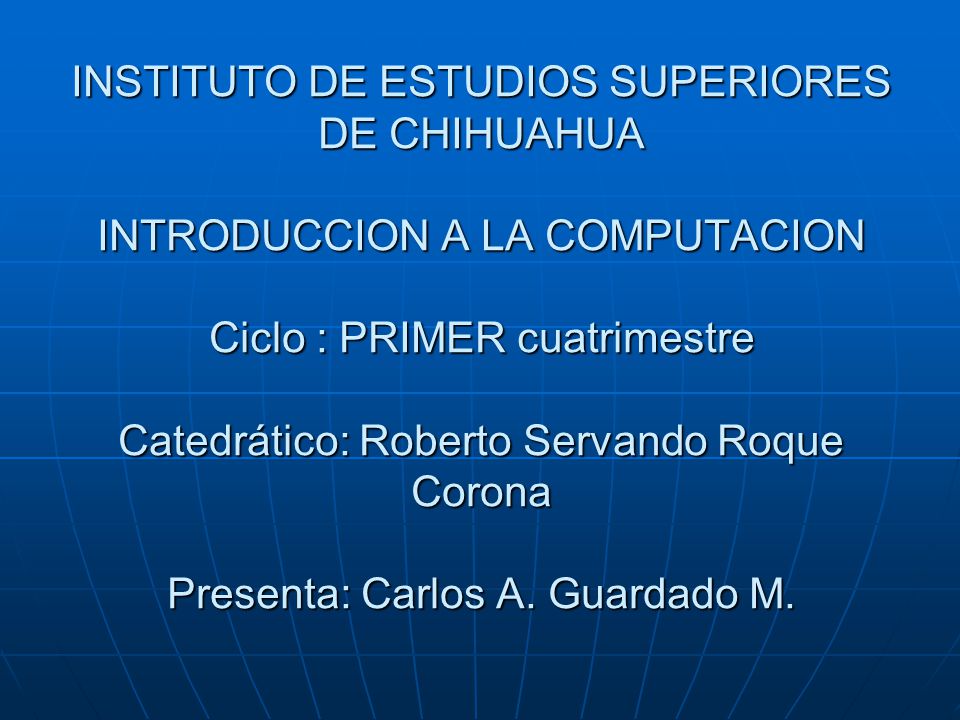 INSTITUTO DE ESTUDIOS SUPERIORES DE CHIHUAHUA

INTRODUCCION A LA COMPUTACION

Ciclo : PRIMER cuatrimestre

Catedrático: Roberto Servando Roque Corona

Presenta: Carlos A. Guardado M.